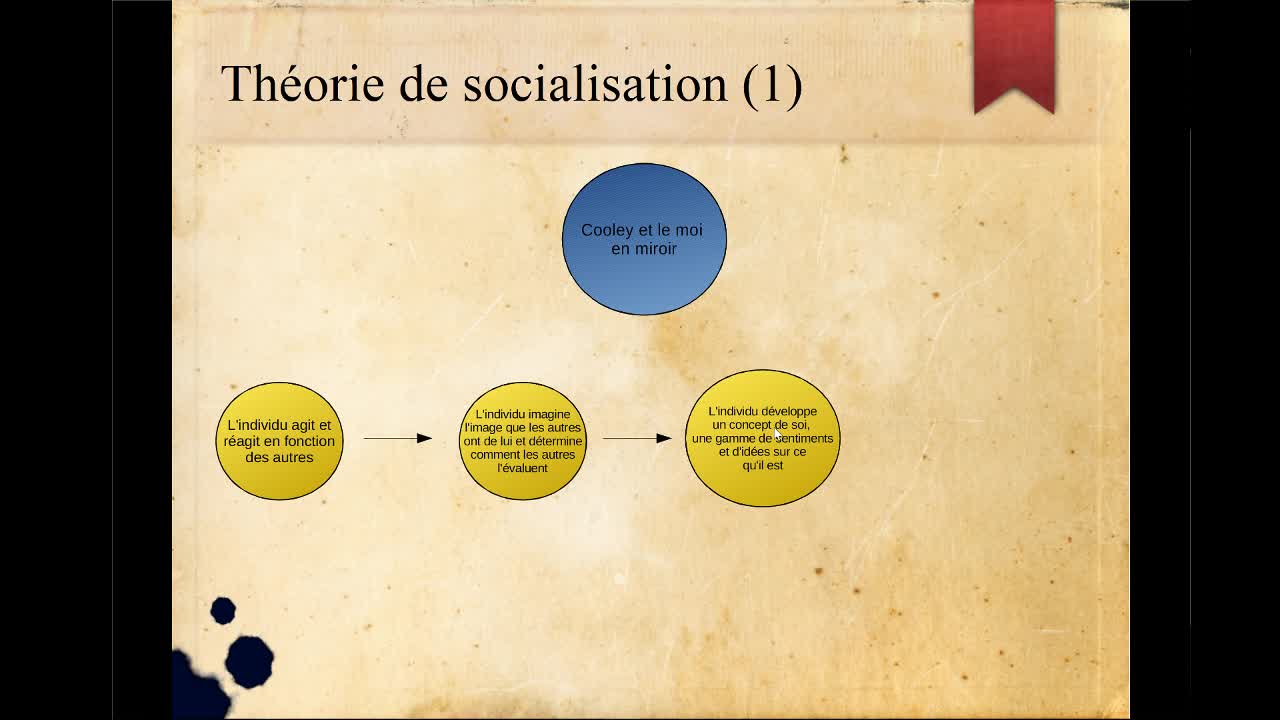 Théorie de socialisation (1)

Cooley et le moi en miroir

L'individu agit et réagit en fonction des autres

L'individu imagine l'image que les autres ont de lui et détermine comment les autres l'évaluent

L'individu développe un concept de soi, une gamme de sentiments et d'idées sur ce qu'il est